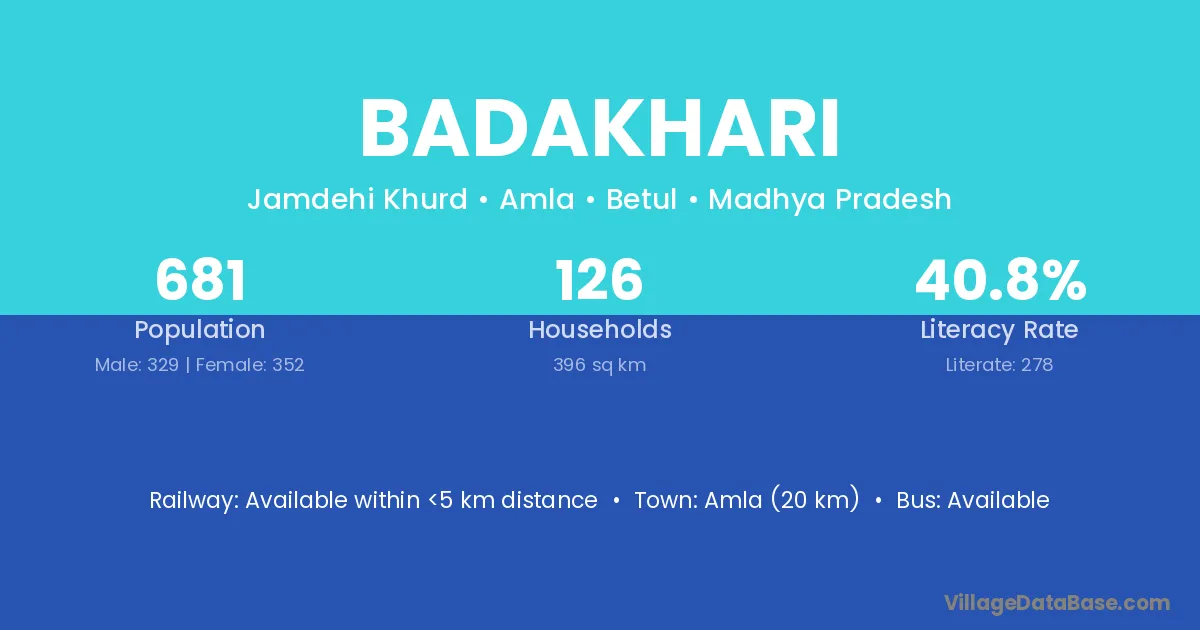 BADAKHARI

Jamdehi Khurd • Amla • Betul • Madhya Pradesh

681
Population
Male: 329 | Female: 352

126
Households
396 sq km

40.8%
Literacy Rate
Literate: 278

Railway: Available within <5 km distance • Town: Amla (20 km) • Bus: Available

VillageDataBase.com